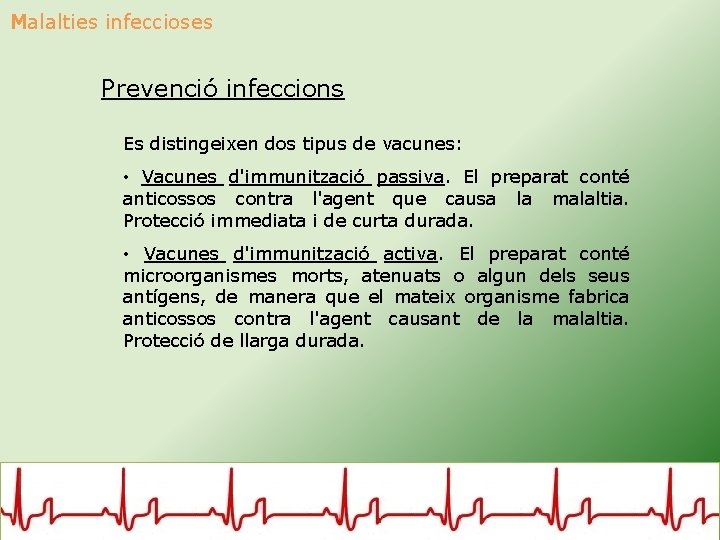 Malalties infeccioses

Prevenció infeccions

Es distingeixen dos tipus de vacunes:

• Vacunes d'immunització passiva. El preparat conté anticossos contra l'agent que causa la malaltia. Protecció immediata i de curta durada.

• Vacunes d'immunització activa. El preparat conté microorganismes morts, atenuats o algun dels seus antígens, de manera que el mateix organisme fabrica anticossos contra l'agent causant de la malaltia. Protecció de llarga durada.